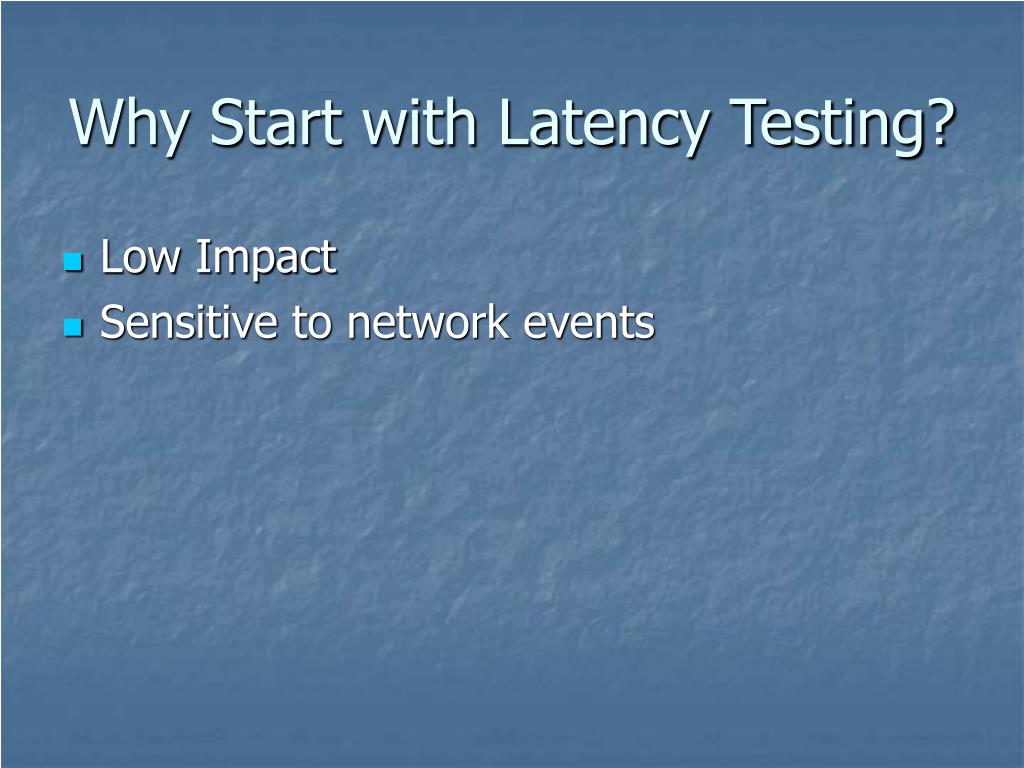 Why Start with Latency Testing?

- Low Impact
- Sensitive to network events